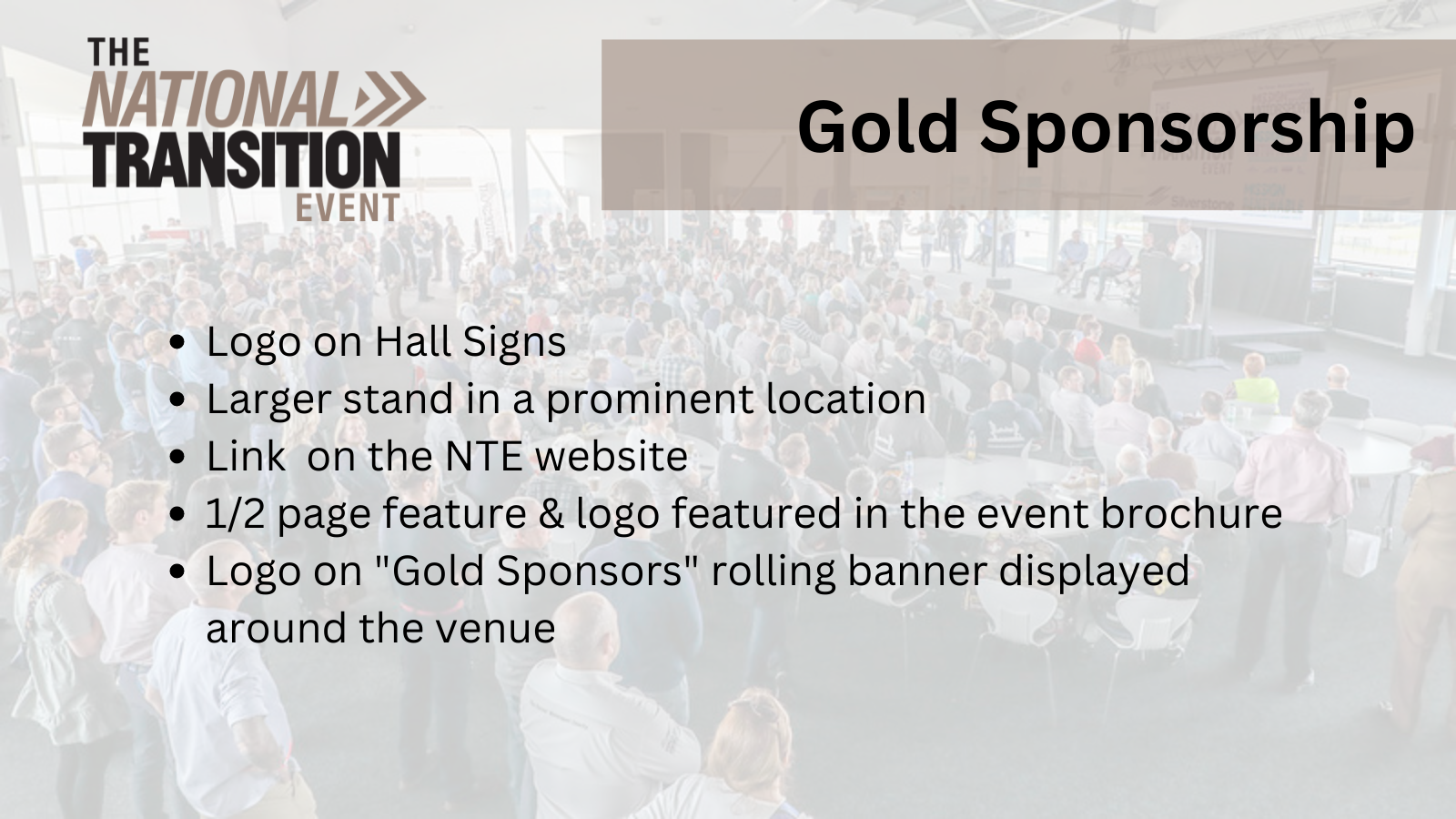 THE NATIONAL TRANSITION EVENT

Gold Sponsorship

- Logo on Hall Signs
- Larger stand in a prominent location
- Link  on the NTE website
- 1/2 page feature & logo featured in the event brochure
- Logo on "Gold Sponsors" rolling banner displayed around the venue